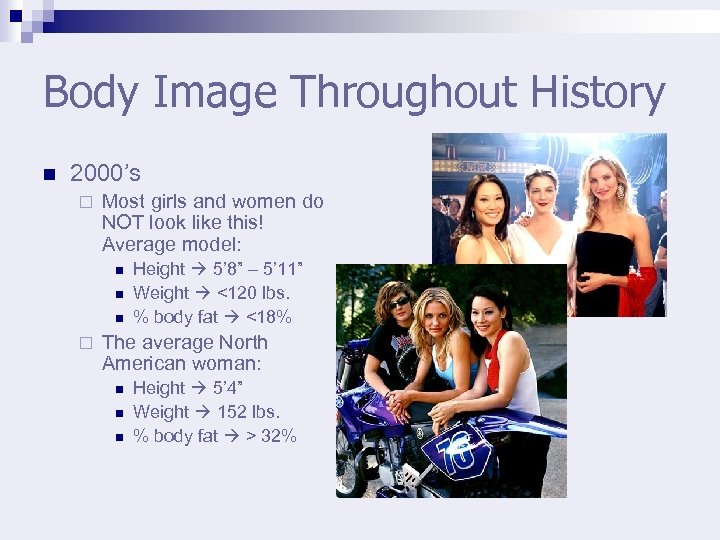 Body Image Throughout History

2000's

Most girls and women do NOT look like this! Average model:

Height → 5'8" – 5'11"

Weight → <120 lbs.

% body fat → <18%

The average North American woman:

Height → 5'4"

Weight → 152 lbs.

% body fat → > 32%

76